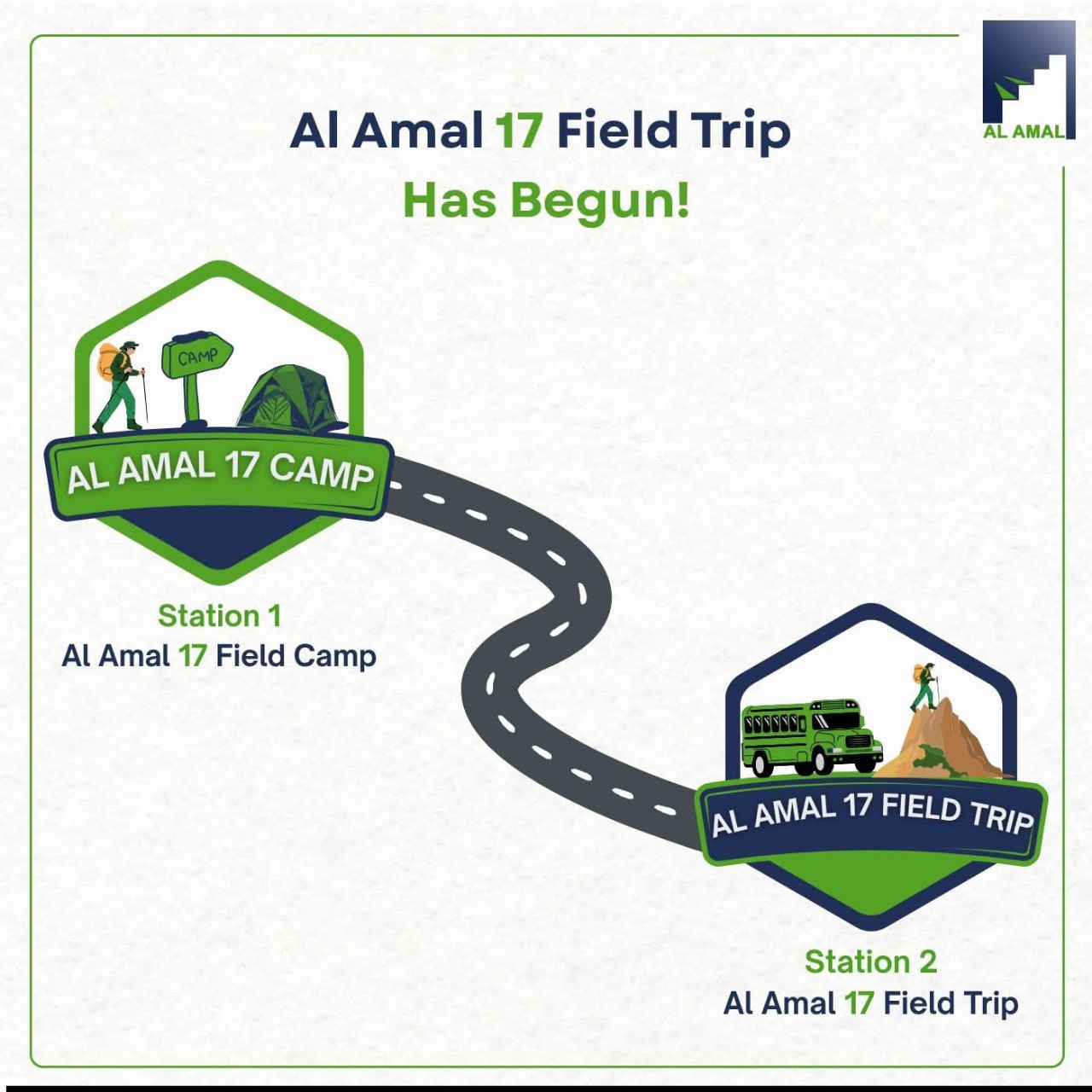 AL AMAL

Al Amal 17 Field Trip
Has Begun!

CAMP

AL AMAL 17 CAMP

Station 1
Al Amal 17 Field Camp

AL AMAL 17 FIELD TRIP

Station 2
Al Amal 17 Field Trip